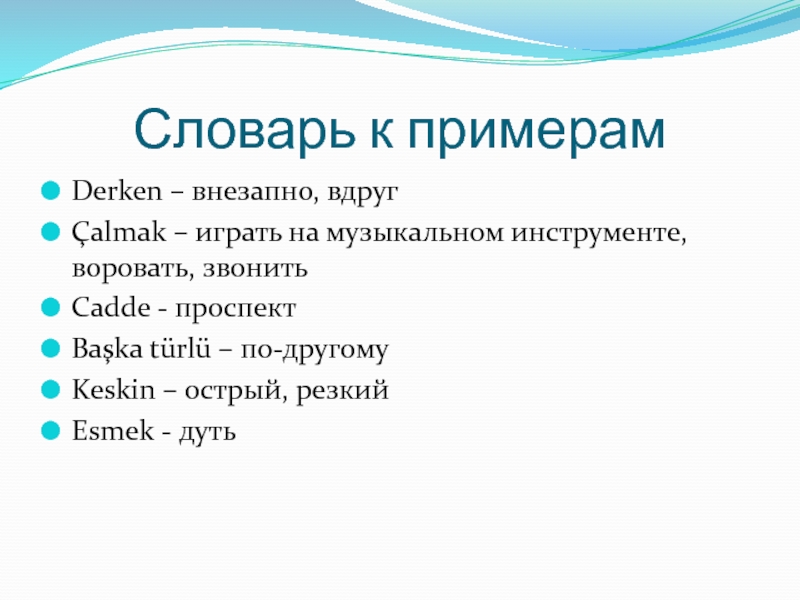 Словарь к примерам

Derken – внезапно, вдруг
Çalmak – играть на музыкальном инструменте, воровать, звонить
Cadde - проспект
Başka türlü – по-другому
Keskin – острый, резкий
Esmek - дуть